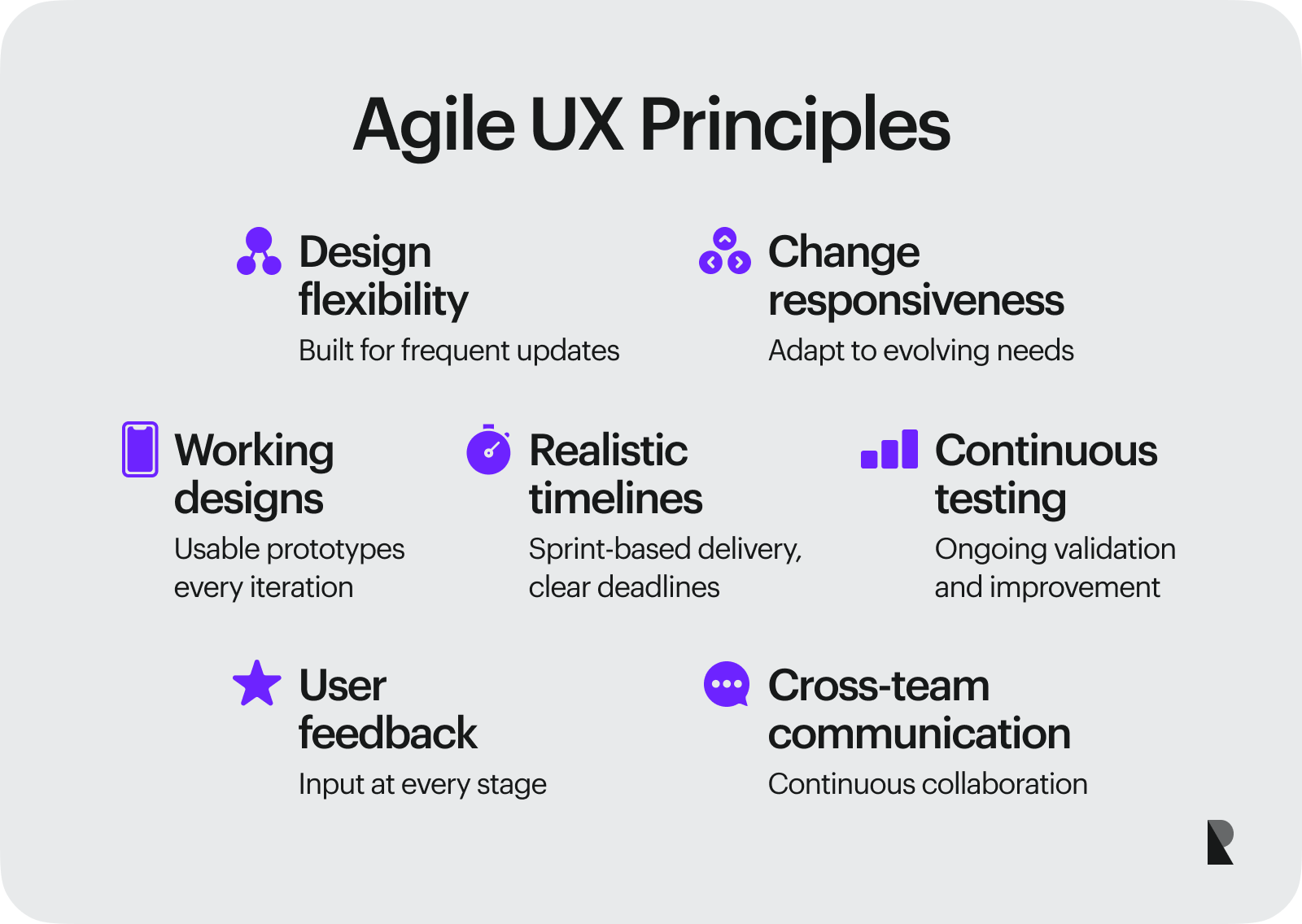 Agile UX Principles

Design flexibility
Built for frequent updates

Change responsiveness
Adapt to evolving needs

Working designs
Usable prototypes every iteration

Realistic timelines
Sprint-based delivery, clear deadlines

Continuous testing
Ongoing validation and improvement

User feedback
Input at every stage

Cross-team communication
Continuous collaboration